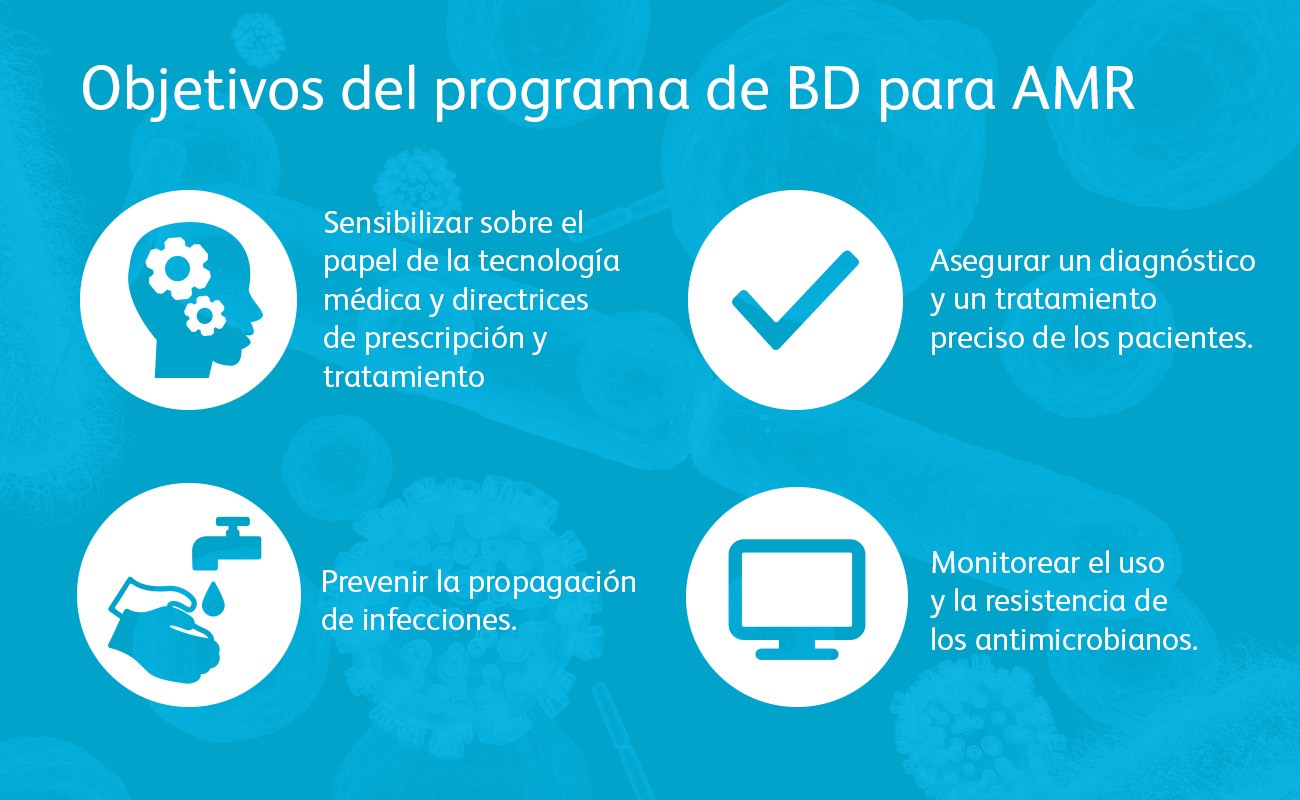 Objetivos del programa de BD para AMR

Sensibilizar sobre el papel de la tecnología médica y directrices de prescripción y tratamiento

Asegurar un diagnóstico y un tratamiento preciso de los pacientes.

Prevenir la propagación de infecciones.

Monitorear el uso y la resistencia de los antimicrobianos.